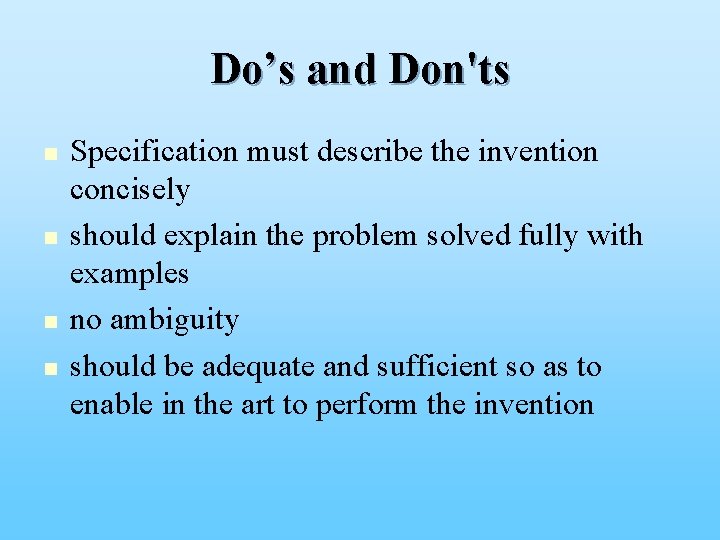 Do’s and Don'ts

- Specification must describe the invention concisely
- should explain the problem solved fully with examples
- no ambiguity
- should be adequate and sufficient so as to enable in the art to perform the invention